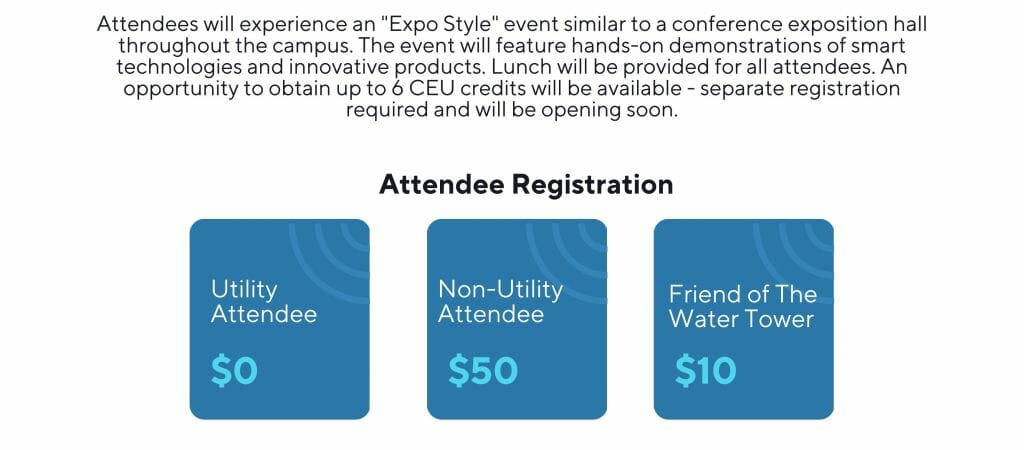 Attendees will experience an "Expo Style" event similar to a conference exposition hall throughout the campus. The event will feature hands-on demonstrations of smart technologies and innovative products. Lunch will be provided for all attendees. An opportunity to obtain up to 6 CEU credits will be available - separate registration required and will be opening soon.

Attendee Registration

Utility Attendee

$0

Non-Utility Attendee

$50

Friend of The Water Tower

$10